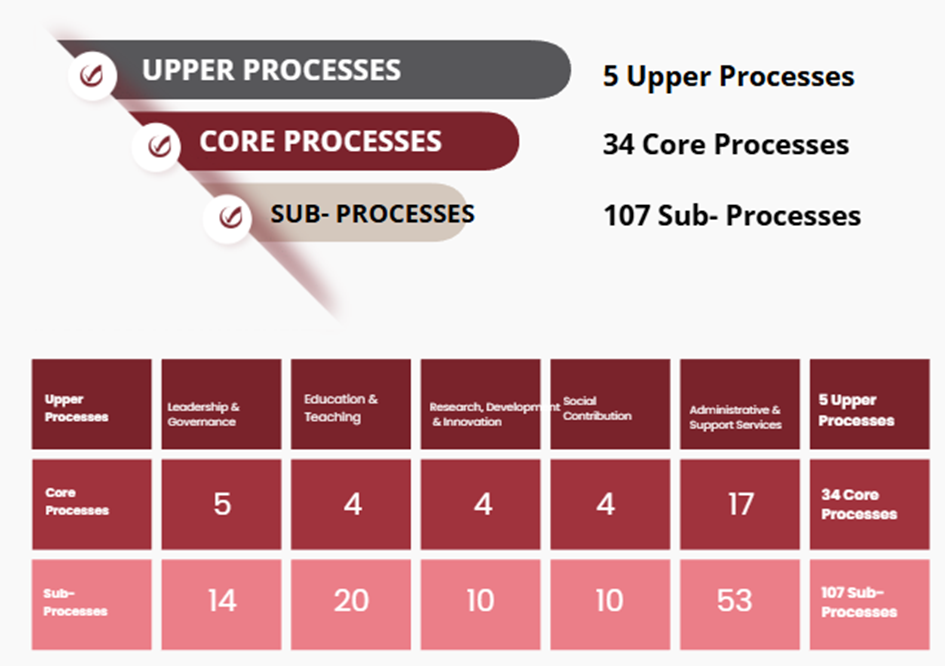 UPPER PROCESSES
5 Upper Processes

CORE PROCESSES
34 Core Processes

SUB- PROCESSES
107 Sub- Processes

| Upper Processes | Leadership & Governance | Education & Teaching | Research, Development & Innovation | Social Contribution | Administrative & Support Services | 5 Upper Processes |
|---|---|---|---|---|---|---|
| Core Processes | 5 | 4 | 4 | 4 | 17 | 34 Core Processes |
| Sub-Processes | 14 | 20 | 10 | 10 | 53 | 107 Sub-Processes |